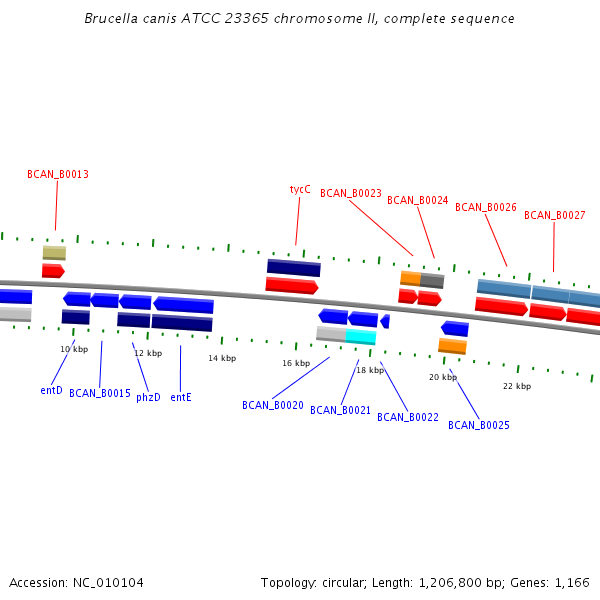 Brucella canis ATCC 23365 chromosome II, complete sequence

BCAN_B0013

tycC

BCAN_B0023

BCAN_B0024

BCAN_B0026

BCAN_B0027

10 kbp

12 kbp

14 kbp

16 kbp

18 kbp

20 kbp

22 kbp

entD

BCAN_B0015

phzD

entE

BCAN_B0020

BCAN_B0021

BCAN_B0022

BCAN_B0025

Accession: NC_010104

Topology: circular; Length: 1,206,800 bp; Genes: 1,166